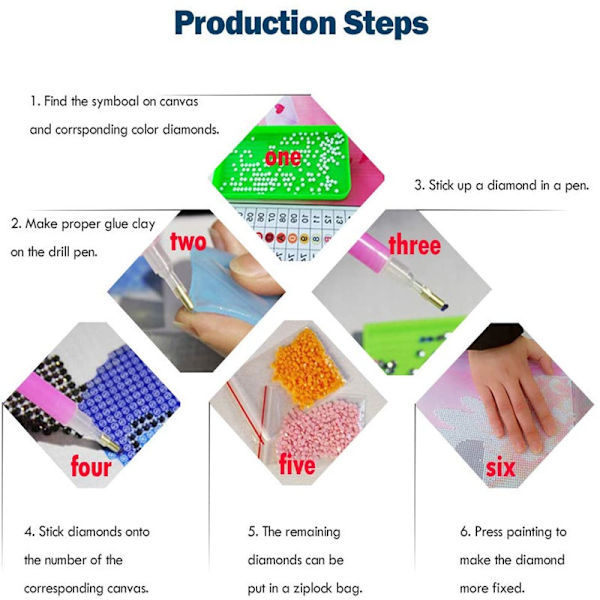 Production Steps

1. Find the symboal on canvas and corrsponding color diamonds.

one

3. Stick up a diamond in a pen.

2. Make proper glue clay on the drill pen.

two

three

four

five

six

4. Stick diamonds onto the number of the corresponding canvas.

5. The remaining diamonds can be put in a ziplock bag.

6. Press painting to make the diamond more fixed.